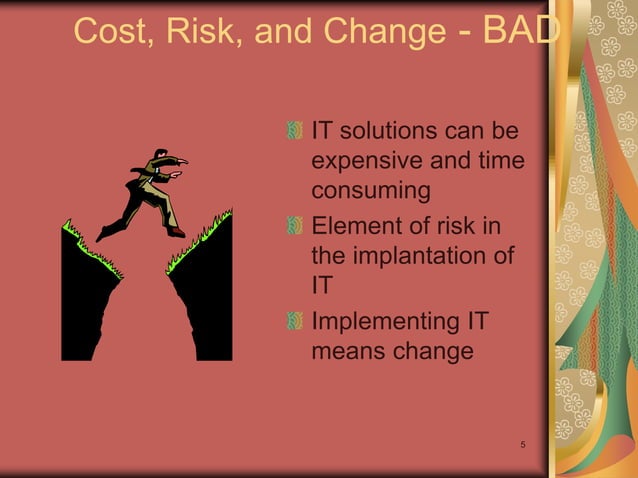 Cost, Risk, and Change - BAD

IT solutions can be expensive and time consuming

Element of risk in the implantation of IT

Implementing IT means change

5